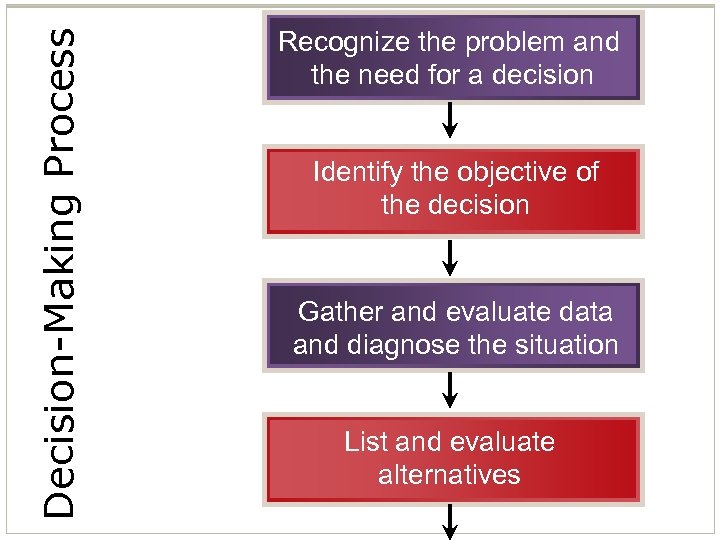 Decision-Making Process

Recognize the problem and the need for a decision

Identify the objective of the decision

Gather and evaluate data and diagnose the situation

List and evaluate alternatives